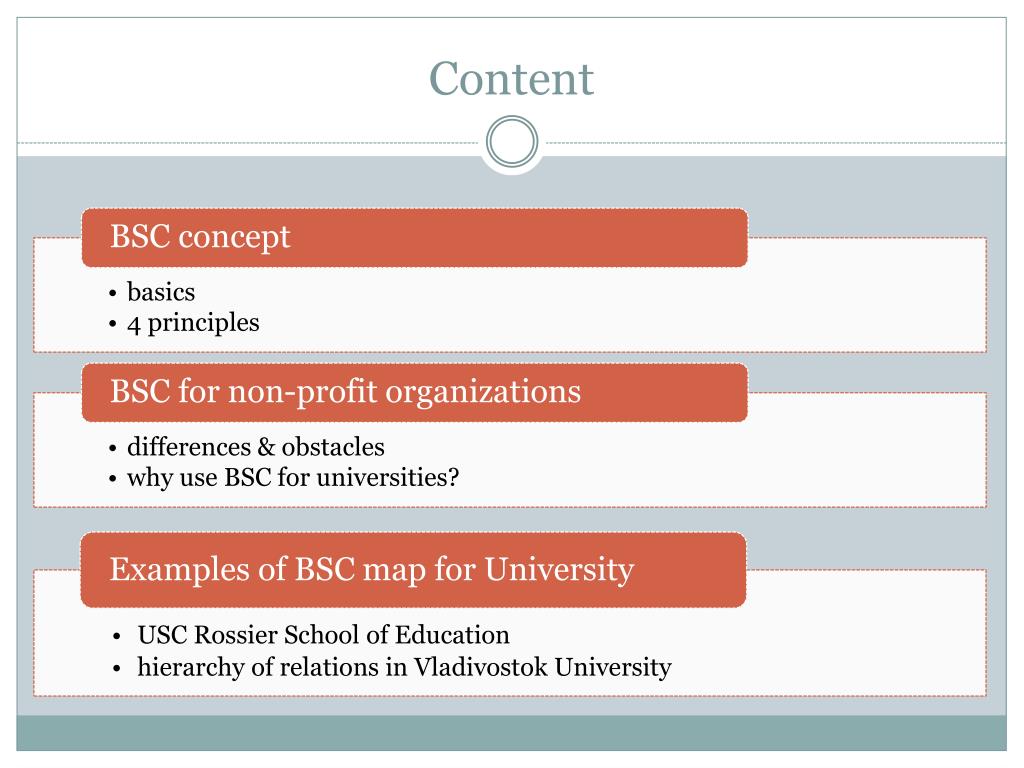 Content

BSC concept

• basics
• 4 principles

BSC for non-profit organizations

• differences & obstacles
• why use BSC for universities?

Examples of BSC map for University

• USC Rossier School of Education
• hierarchy of relations in Vladivostok University